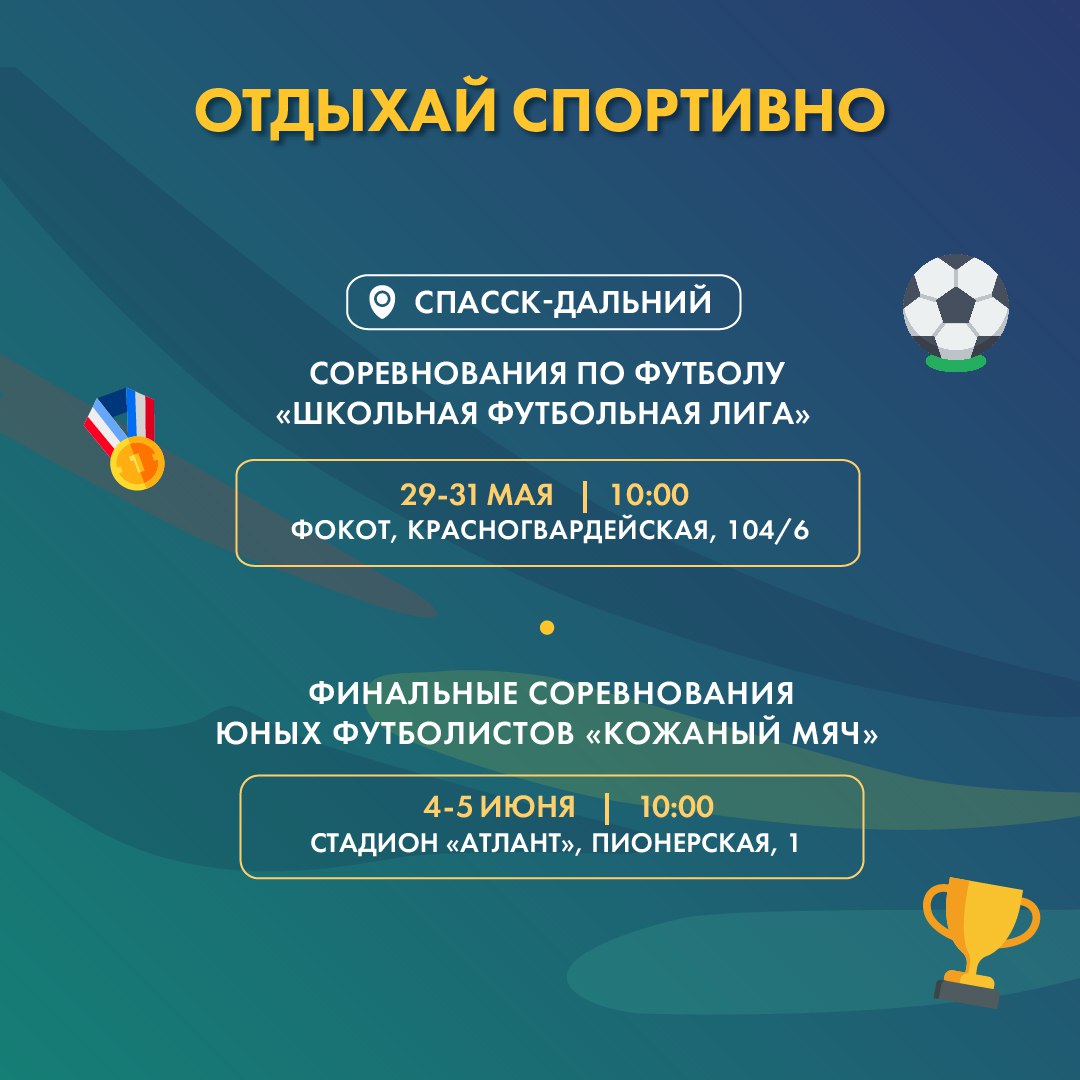 ОТДЫХАЙ СПОРТИВНО

СПАССК-ДАЛЬНИЙ

СОРЕВНОВАНИЯ ПО ФУТБОЛУ «ШКОЛЬНАЯ ФУТБОЛЬНАЯ ЛИГА»

29-31 МАЯ | 10:00
ФОКОТ, КРАСНОГВАРДЕЙСКАЯ, 104/6

ФИНАЛЬНЫЕ СОРЕВНОВАНИЯ ЮНЫХ ФУТБОЛИСТОВ «КОЖАНЫЙ МЯЧ»

4-5 ИЮНЯ | 10:00
СТАДИОН «АТЛАНТ», ПИОНЕРСКАЯ, 1